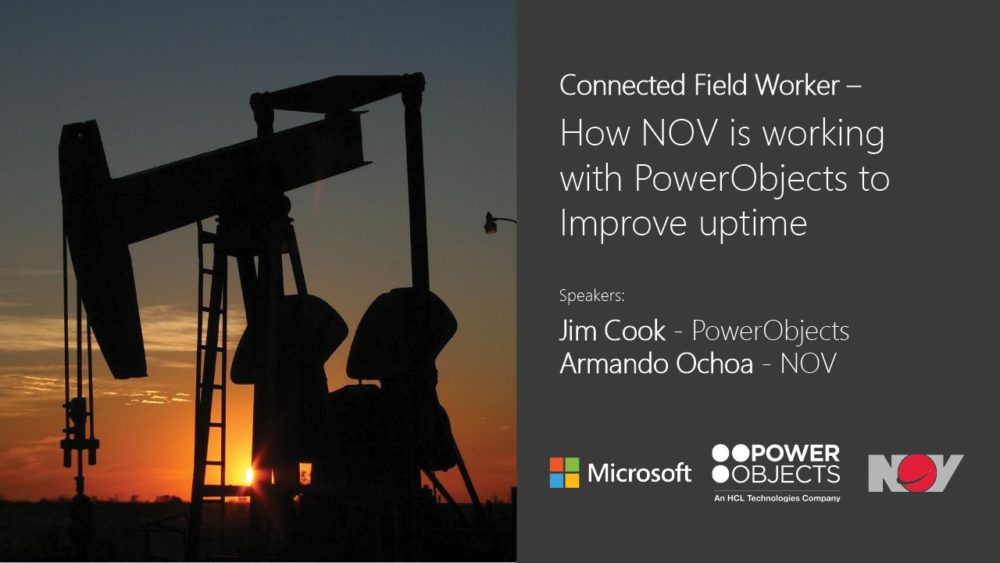 Connected Field Worker –

How NOV is working with PowerObjects to Improve uptime

Speakers:

Jim Cook - PowerObjects
Armando Ochoa - NOV

Microsoft

POWER OBJECTS
An HCL Technologies Company

NOV